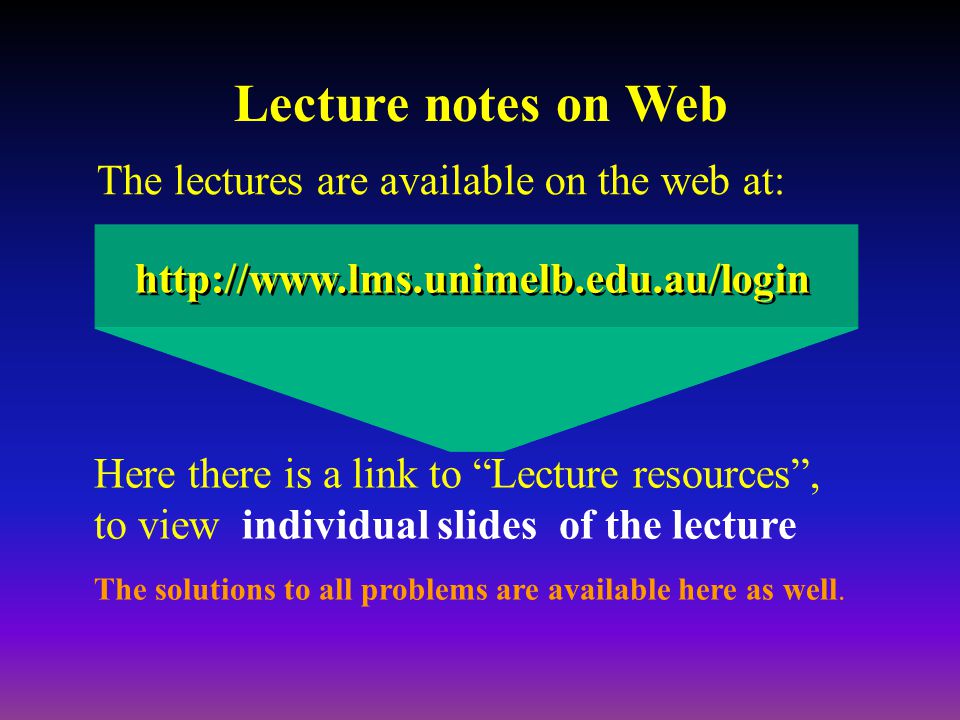 Lecture notes on Web

The lectures are available on the web at:

http://www.lms.unimelb.edu.au/login

Here there is a link to “Lecture resources”, to view individual slides of the lecture

The solutions to all problems are available here as well.